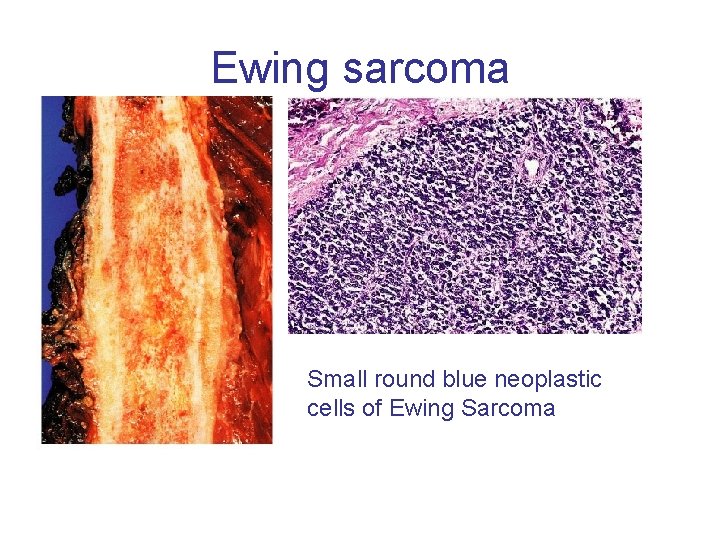 Ewing sarcoma

Small round blue neoplastic cells of Ewing Sarcoma